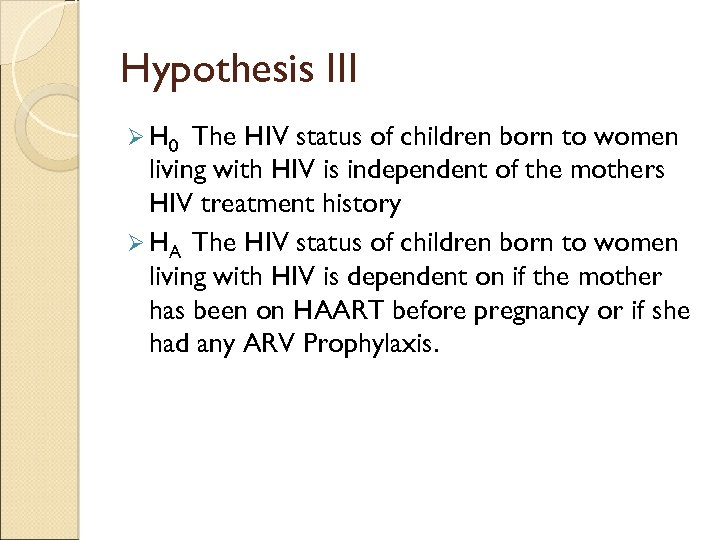 Hypothesis III

➢ $H_0$ The HIV status of children born to women living with HIV is independent of the mothers HIV treatment history

➢ $H_A$ The HIV status of children born to women living with HIV is dependent on if the mother has been on HAART before pregnancy or if she had any ARV Prophylaxis.